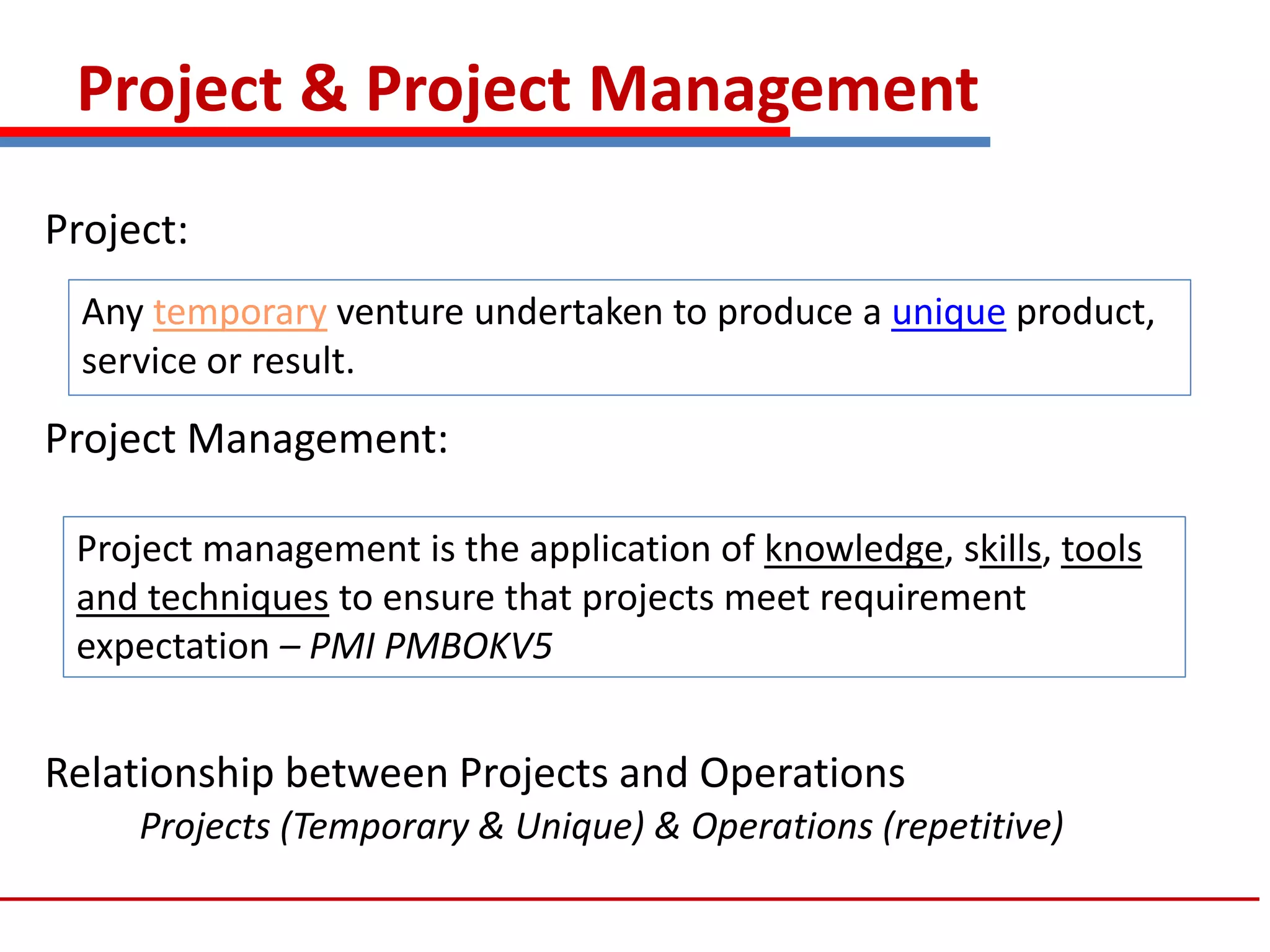 Project & Project Management

Project:

Any temporary venture undertaken to produce a unique product, service or result.

Project Management:

Project management is the application of knowledge, skills, tools and techniques to ensure that projects meet requirement expectation – PMI PMBOKV5

Relationship between Projects and Operations

Projects (Temporary & Unique) & Operations (repetitive)